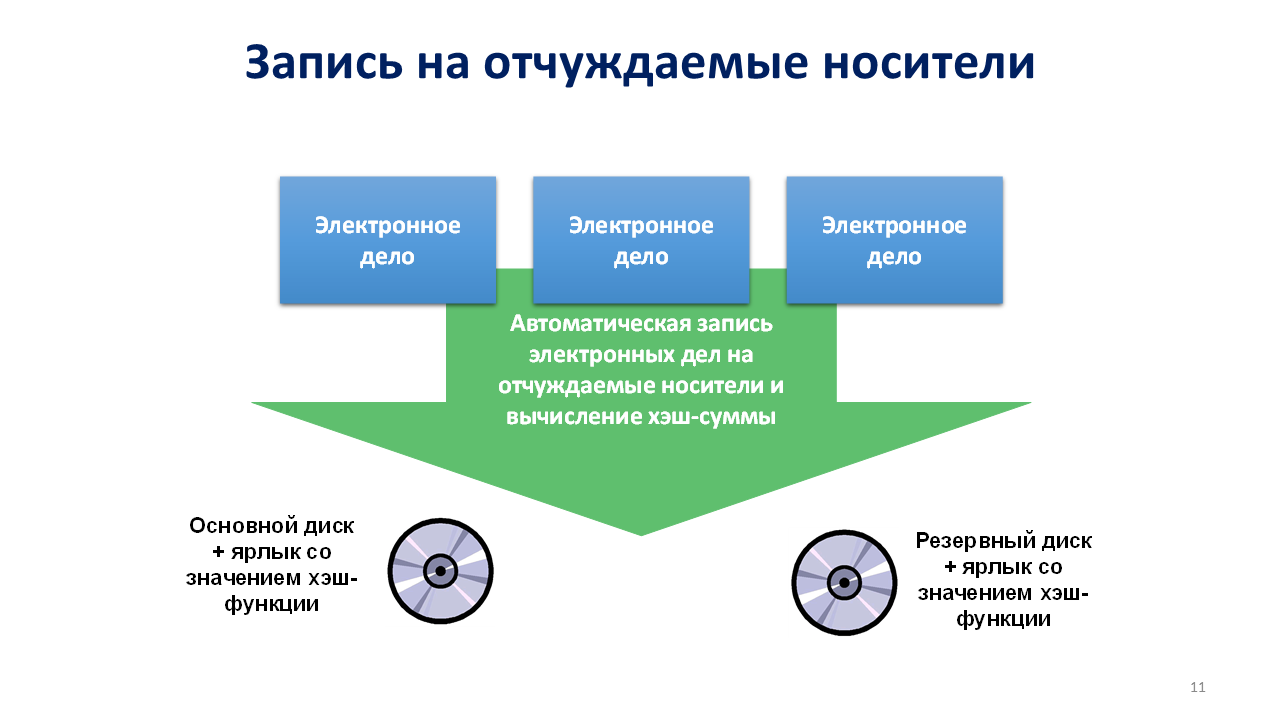 Запись на отчуждаемые носители

Электронное дело

Электронное дело

Электронное дело

Автоматическая запись электронных дел на отчуждаемые носители и вычисление хэш-суммы

Основной диск + ярлык со значением хэш-функции

Резервный диск + ярлык со значением хэш-функции

11